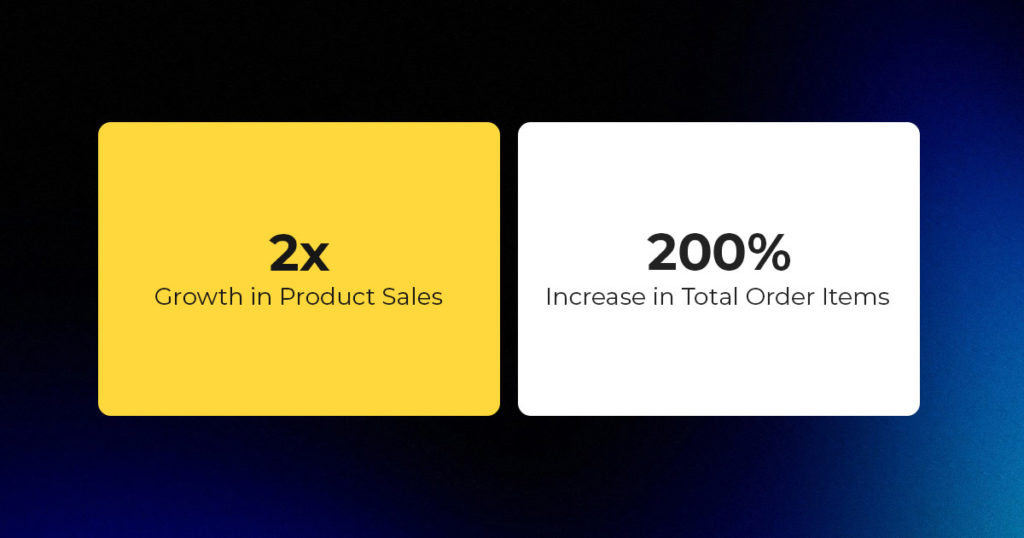 2x
Growth in Product Sales

200%
Increase in Total Order Items